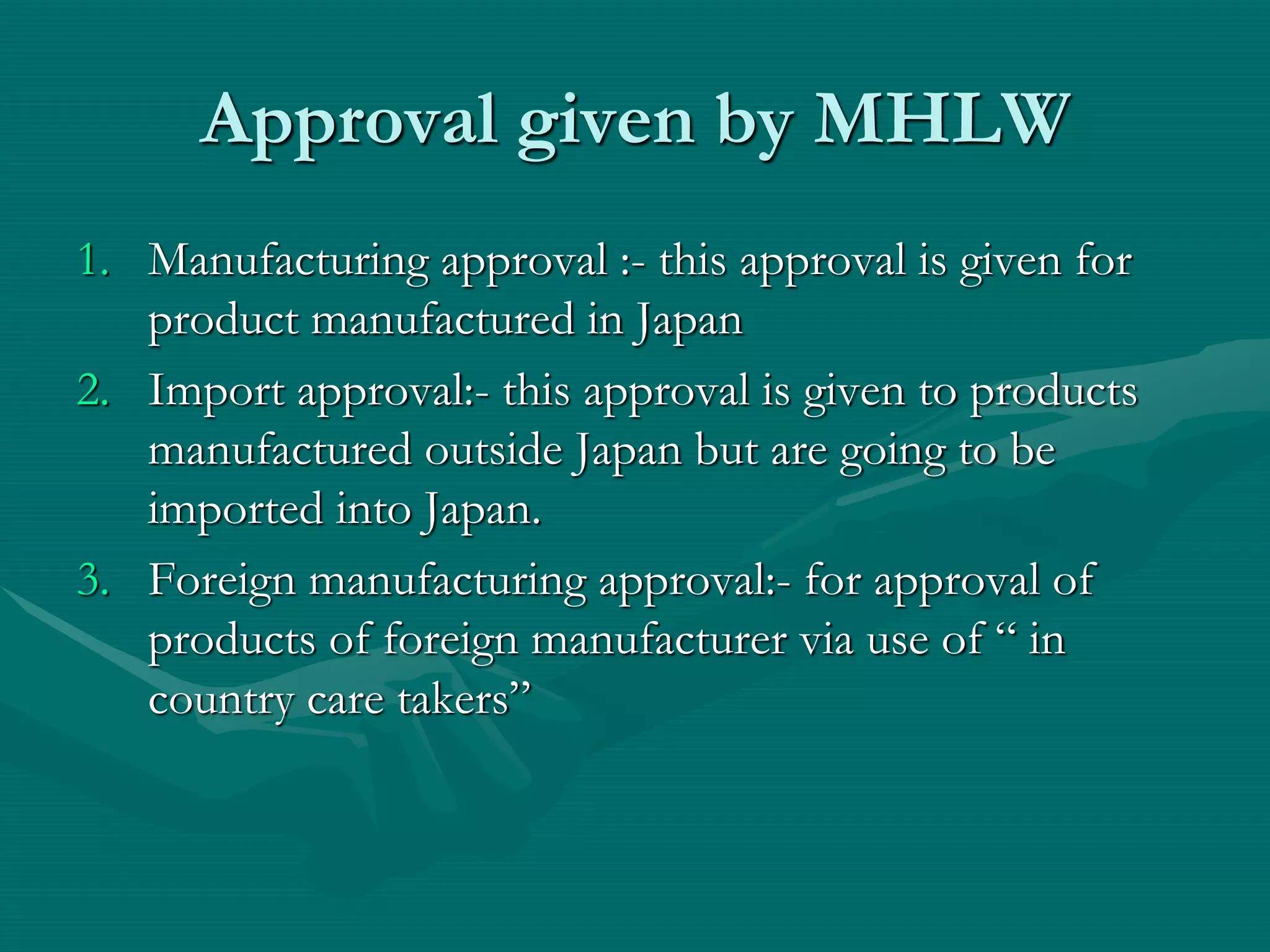 Approval given by MHLW

1. Manufacturing approval :- this approval is given for product manufactured in Japan
2. Import approval:- this approval is given to products manufactured outside Japan but are going to be imported into Japan.
3. Foreign manufacturing approval:- for approval of products of foreign manufacturer via use of “ in country care takers”